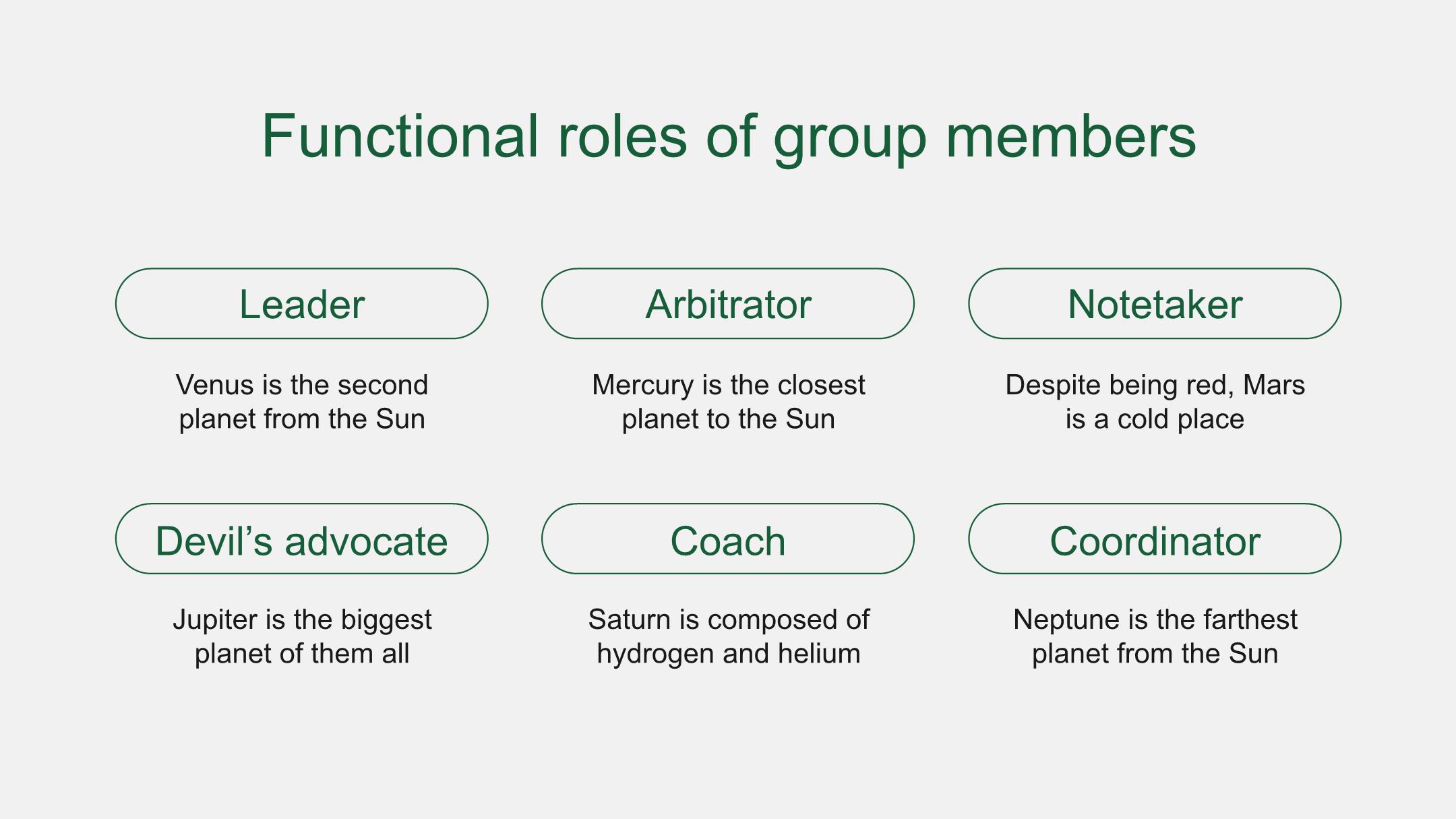 Functional roles of group members

Leader

Venus is the second planet from the Sun

Arbitrator

Mercury is the closest planet to the Sun

Notetaker

Despite being red, Mars is a cold place

Devil’s advocate

Jupiter is the biggest planet of them all

Coach

Saturn is composed of hydrogen and helium

Coordinator

Neptune is the farthest planet from the Sun